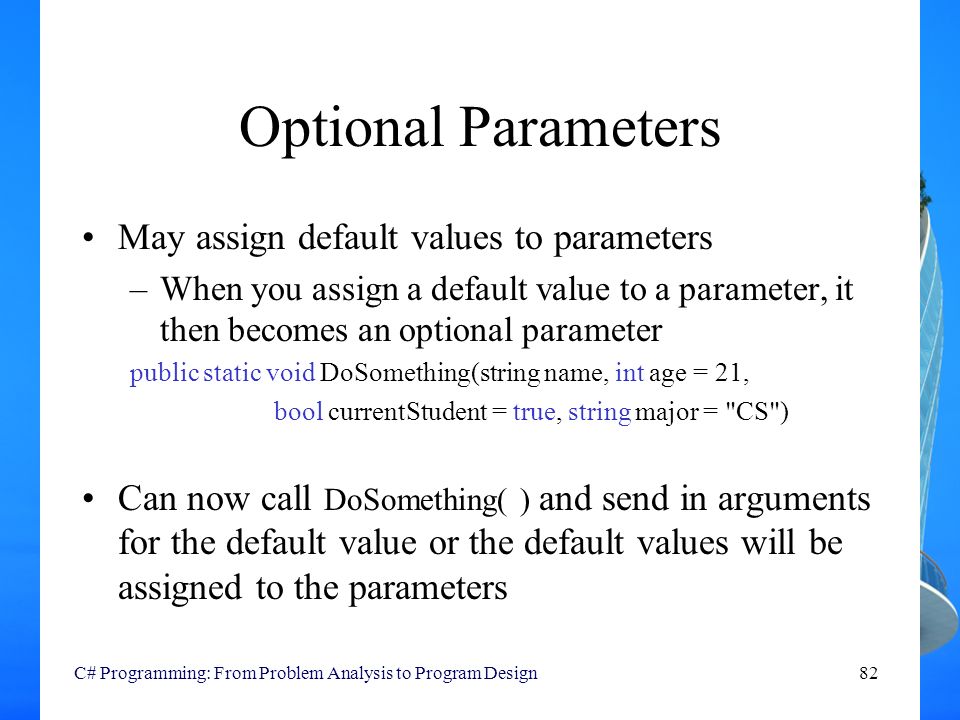 Optional Parameters

• May assign default values to parameters

– When you assign a default value to a parameter, it then becomes an optional parameter

public static void DoSomething(string name, int age = 21,
bool currentStudent = true, string major = "CS")

• Can now call DoSomething( ) and send in arguments for the default value or the default values will be assigned to the parameters

C# Programming: From Problem Analysis to Program Design

82